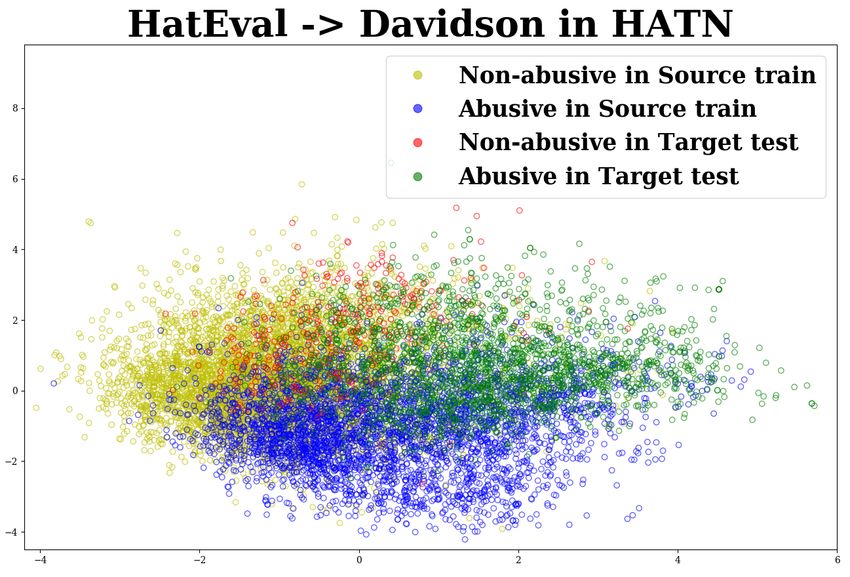 HatEval -> Davidson in HATN

Non-abusive in Source train
Abusive in Source train
Non-abusive in Target test
Abusive in Target test

8
6
4
2
0
−2
−4

−4
−2
0
2
4
6